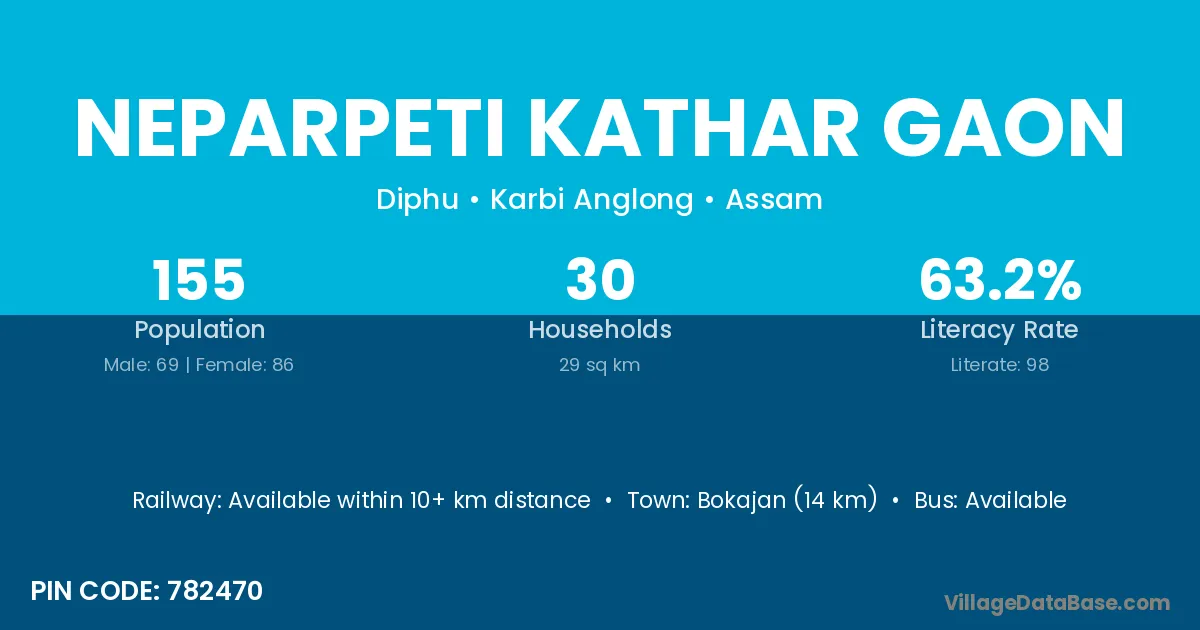 NEPARPETI KATHAR GAON

Diphu • Karbi Anglong • Assam

155
Population
Male: 69 | Female: 86

30
Households
29 sq km

63.2%
Literacy Rate
Literate: 98

Railway: Available within 10+ km distance • Town: Bokajan (14 km) • Bus: Available

PIN CODE: 782470

VillageDataBase.com